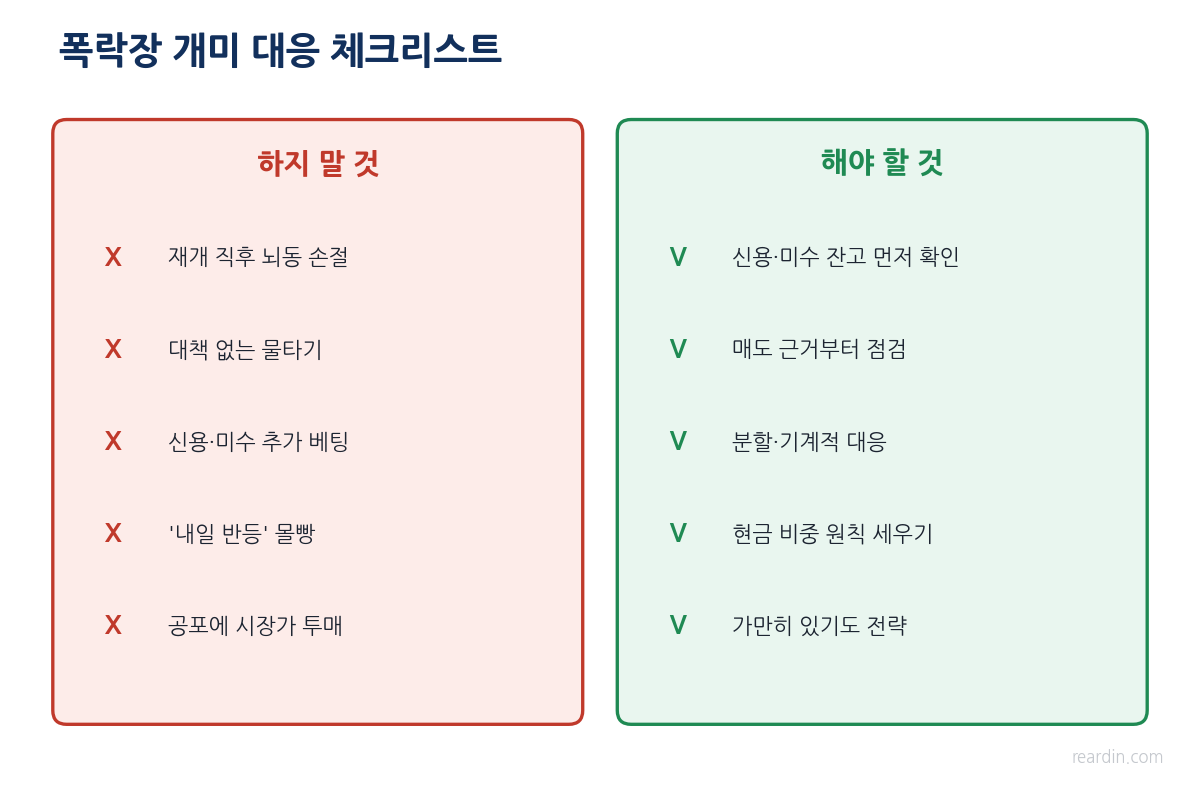 폭락장 개미 대응 체크리스트

하지 말 것

X 재개 직후 뇌동 손절

X 대책 없는 물타기

X 신용·미수 추가 베팅

X '내일 반등' 몰빵

X 공포에 시장가 투매

해야 할 것

V 신용·미수 잔고 먼저 확인

V 매도 근거부터 점검

V 분할·기계적 대응

V 현금 비중 원칙 세우기

V 가만히 있기도 전략

reardin.com